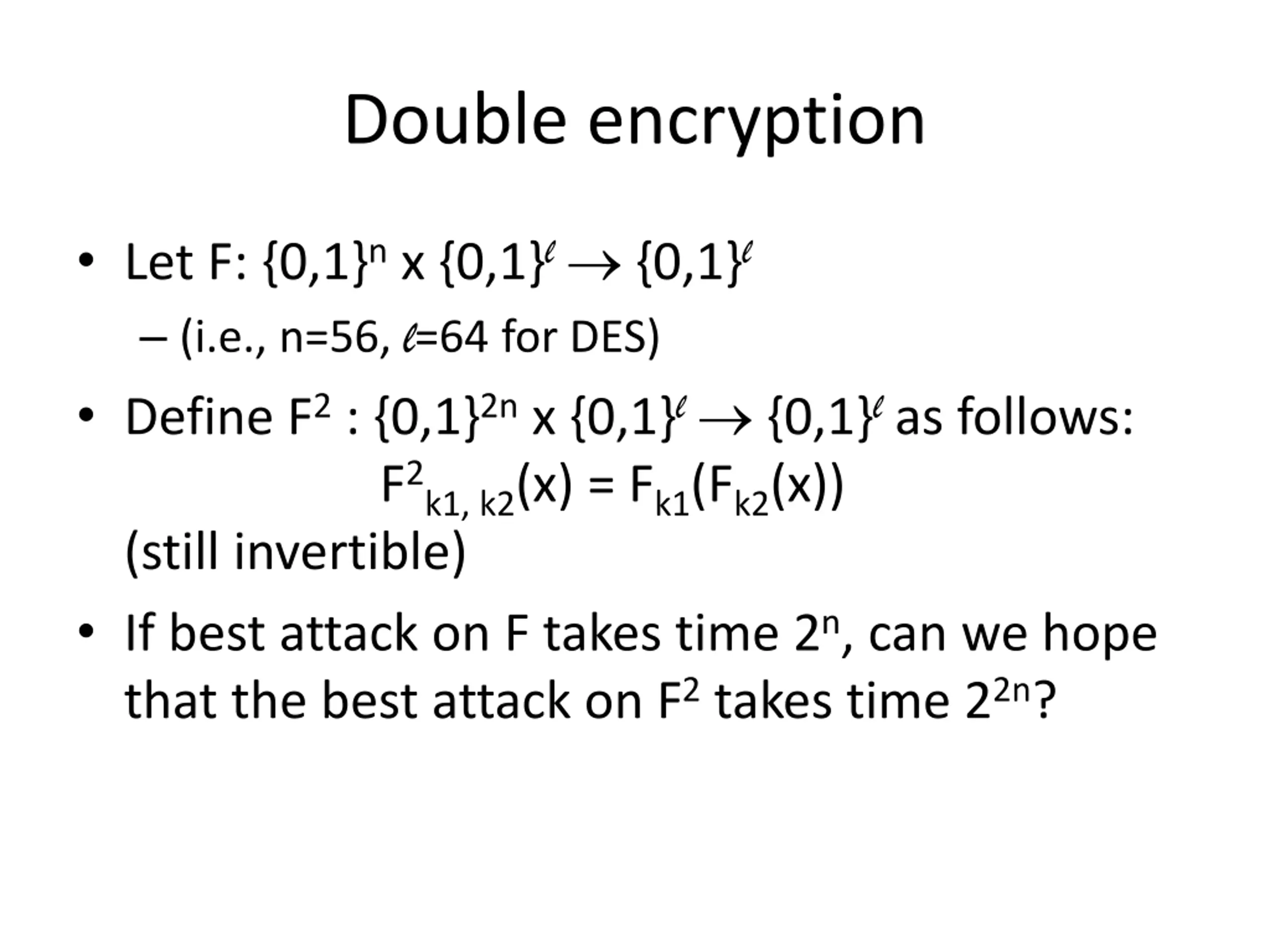 Double encryption

• Let F: $\{0,1\}^n$ x $\{0,1\}^\ell \rightarrow \{0,1\}^\ell$
 – (i.e., n=56, $\ell$=64 for DES)

• Define $F^2$ : $\{0,1\}^{2n}$ x $\{0,1\}^\ell \rightarrow \{0,1\}^\ell$ as follows:
$F^2_{k1, k2}(x) = F_{k1}(F_{k2}(x))$
(still invertible)

• If best attack on F takes time $2^n$, can we hope that the best attack on $F^2$ takes time $2^{2n}$?